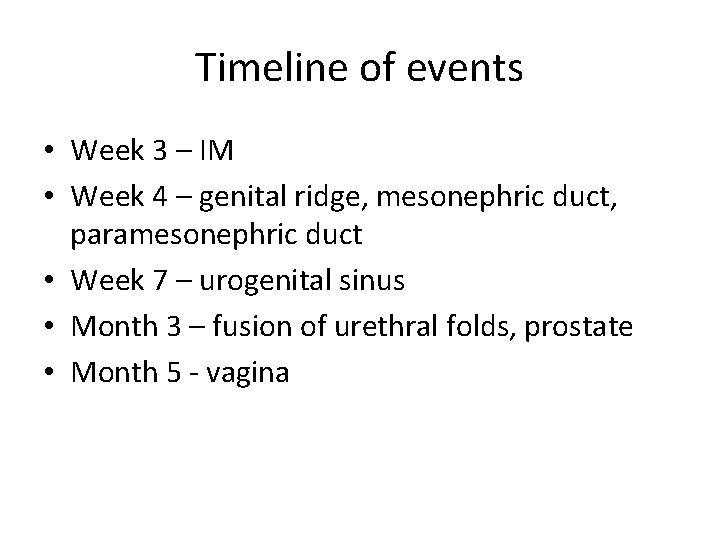 Timeline of events

• Week 3 – IM
• Week 4 – genital ridge, mesonephric duct, paramesonephric duct
• Week 7 – urogenital sinus
• Month 3 – fusion of urethral folds, prostate
• Month 5 - vagina